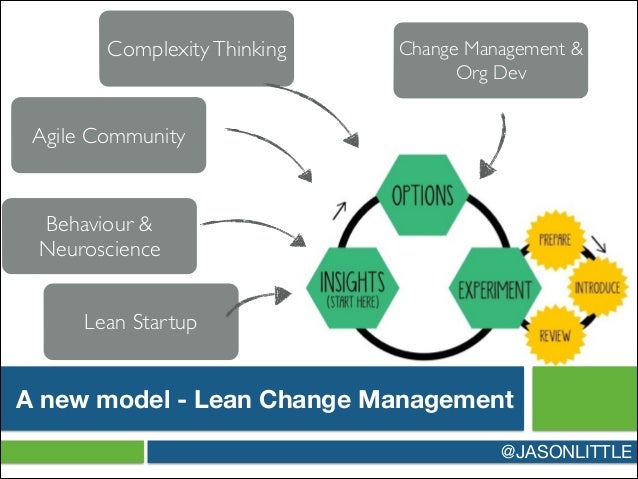 Complexity Thinking

Change Management & Org Dev

Agile Community

Behaviour & Neuroscience

Lean Startup

OPTIONS

INSIGHTS (START HERE)

EXPERIMENT

PREPARE

INTRODUCE

REVIEW

A new model - Lean Change Management

@JASONLITTLE